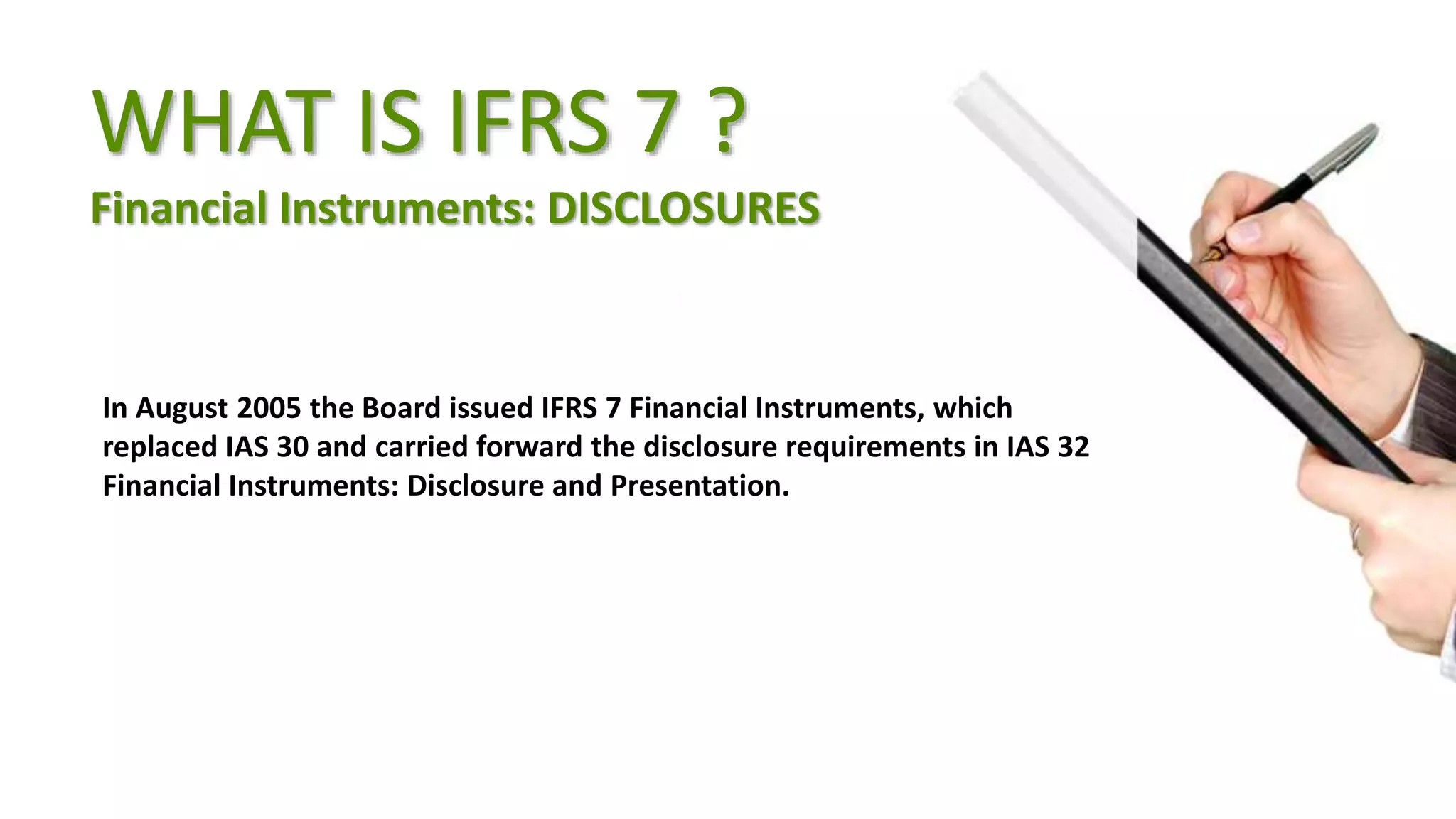 WHAT IS IFRS 7 ?

Financial Instruments: DISCLOSURES

In August 2005 the Board issued IFRS 7 Financial Instruments, which replaced IAS 30 and carried forward the disclosure requirements in IAS 32 Financial Instruments: Disclosure and Presentation.